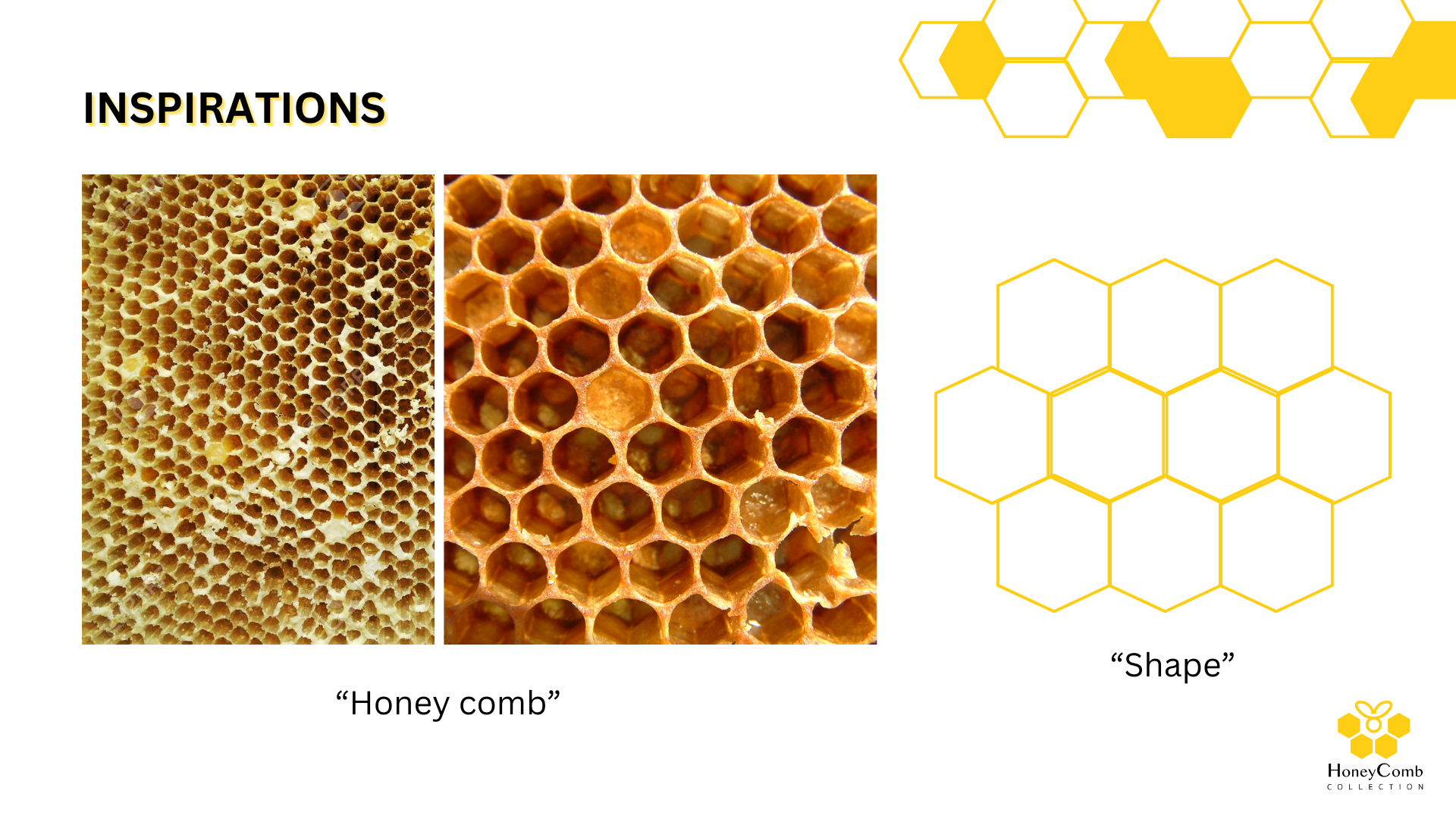 INSPIRATIONS

“Honey comb”

“Shape”

HoneyComb
COLLECTION